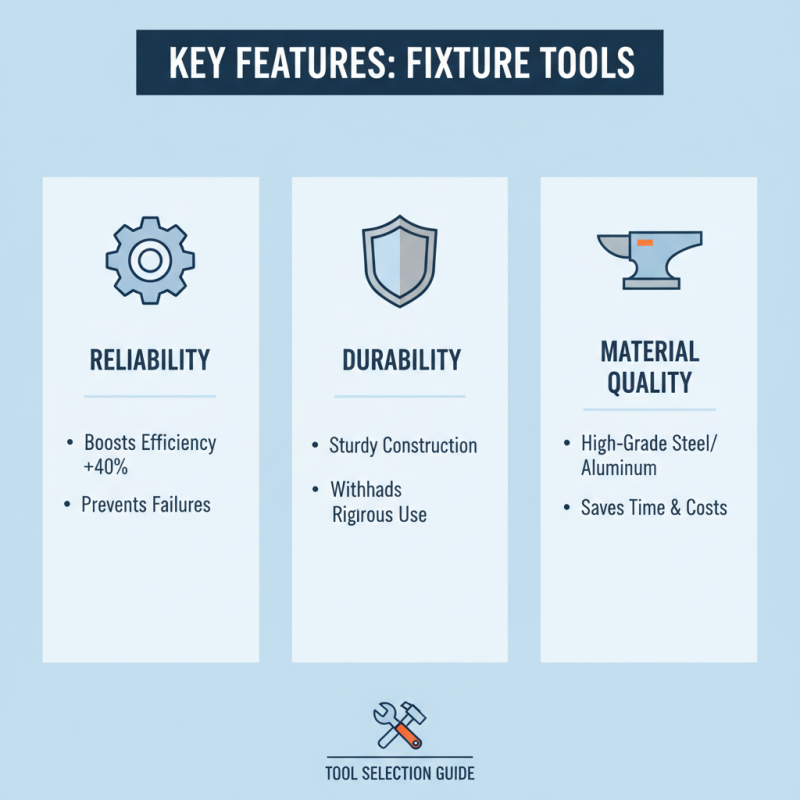 KEY FEATURES: FIXTURE TOOLS

RELIABILITY

• Boosts Efficiency +40%
• Prevents Failures

DURABILITY

• Sturdy Construction
• Withhads Rigirous Use

MATERIAL QUALITY

• High-Grade Steel/ Aluminum
• Saves Time & Costs

TOOL SELECTION GUIDE